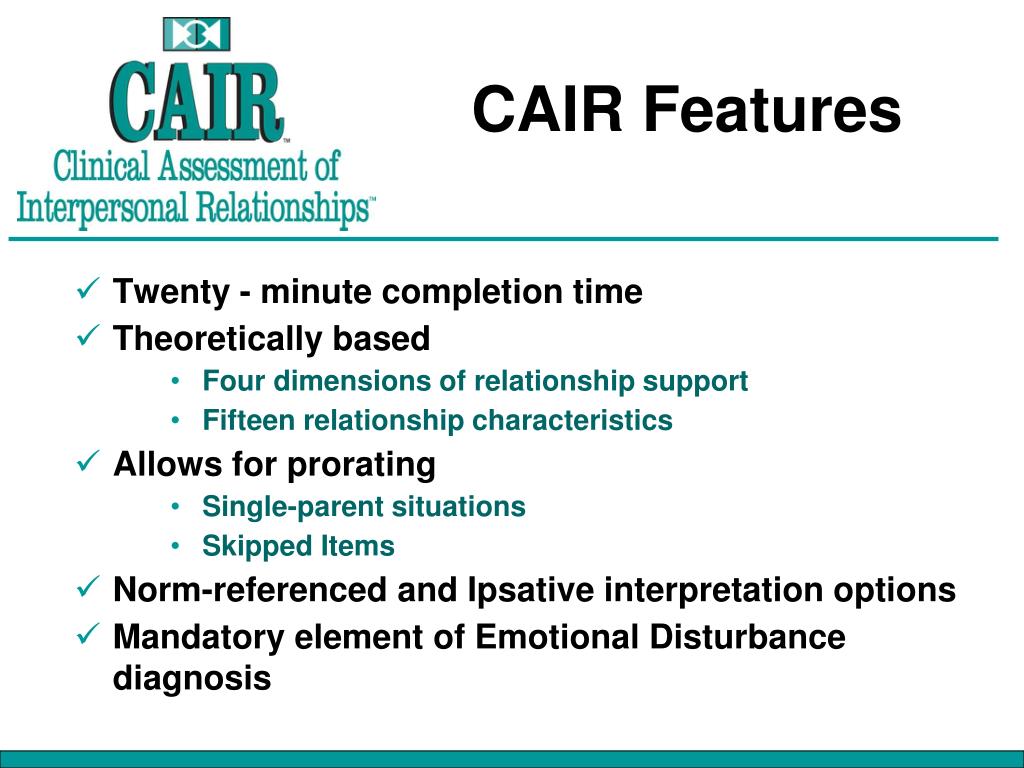 CAIR™
Clinical Assessment of Interpersonal Relationships™

CAIR Features

✓ Twenty - minute completion time
✓ Theoretically based
• Four dimensions of relationship support
• Fifteen relationship characteristics
✓ Allows for prorating
• Single-parent situations
• Skipped Items
✓ Norm-referenced and Ipsative interpretation options
✓ Mandatory element of Emotional Disturbance diagnosis